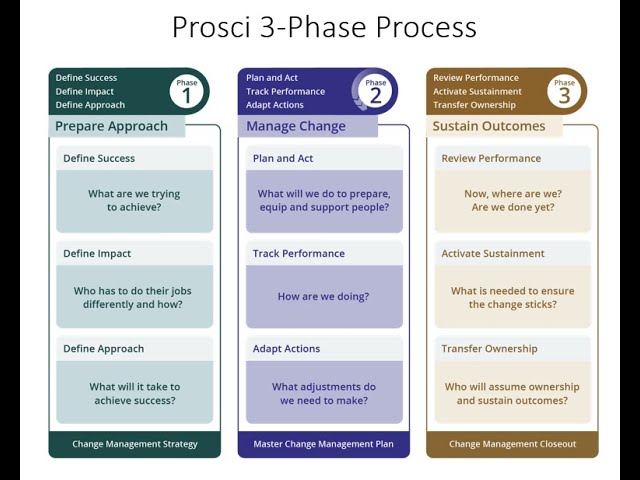 Prosci 3-Phase Process

Define Success
Define Impact
Define Approach

Phase
1

Prepare Approach

Define Success

What are we trying to achieve?

Define Impact

Who has to do their jobs differently and how?

Define Approach

What will it take to achieve success?

Change Management Strategy

Plan and Act
Track Performance
Adapt Actions

Phase
2

Manage Change

Plan and Act

What will we do to prepare, equip and support people?

Track Performance

How are we doing?

Adapt Actions

What adjustments do we need to make?

Master Change Management Plan

Review Performance
Activate Sustainment
Transfer Ownership

Phase
3

Sustain Outcomes

Review Performance

Now, where are we? Are we done yet?

Activate Sustainment

What is needed to ensure the change sticks?

Transfer Ownership

Who will assume ownership and sustain outcomes?

Change Management Closeout